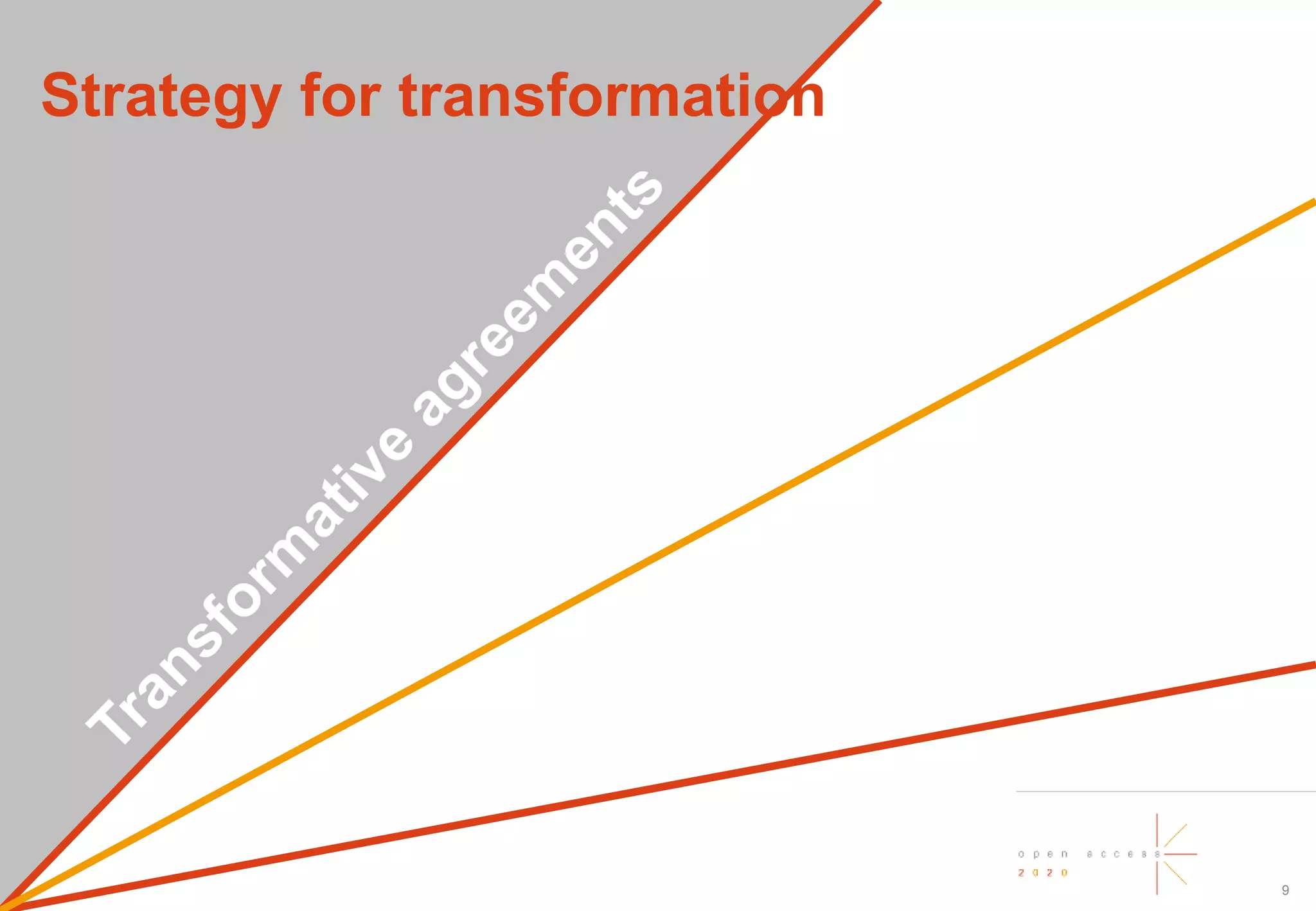 Strategy for transformation

Transformative agreements

open access
2020

9